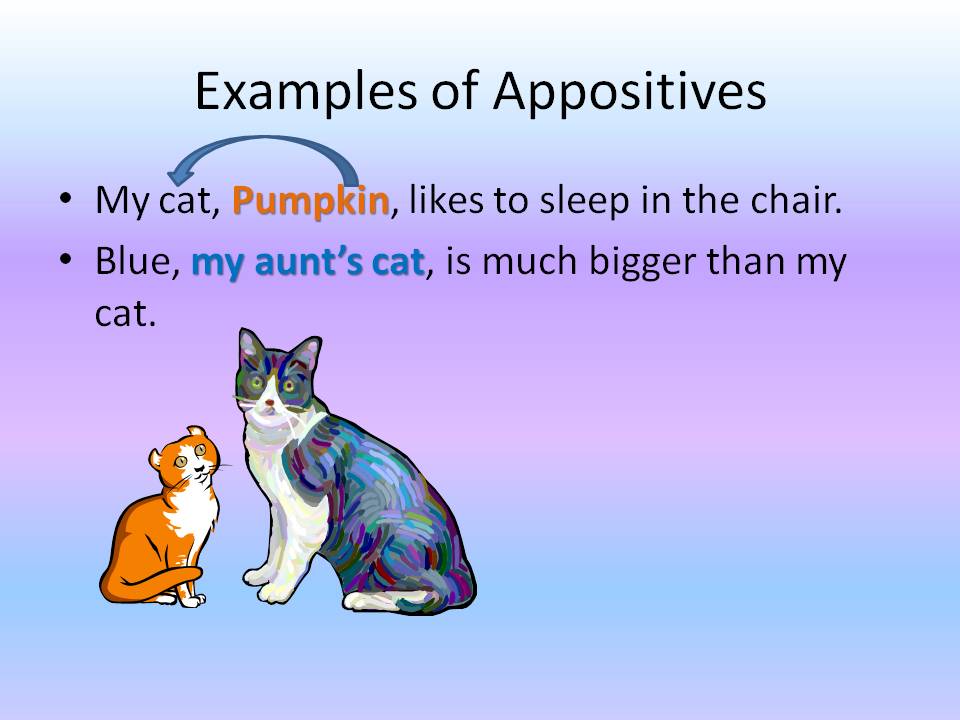 Examples of Appositives

• My cat, Pumpkin, likes to sleep in the chair.
• Blue, my aunt's cat, is much bigger than my cat.